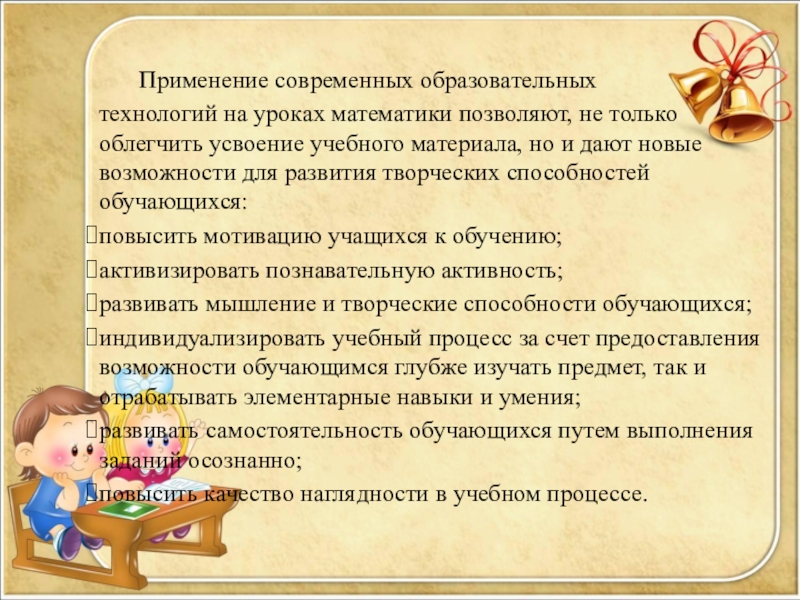 Применение современных образовательных технологий на уроках математики позволяют, не только облегчить усвоение учебного материала, но и дают новые возможности для развития творческих способностей обучающихся:

повысить мотивацию учащихся к обучению;

активизировать познавательную активность;

развивать мышление и творческие способности обучающихся;

индивидуализировать учебный процесс за счет предоставления возможности обучающимся глубже изучать предмет, так и отрабатывать элементарные навыки и умения;

развивать самостоятельность обучающихся путем выполнения заданий осознанно;

повысить качество наглядности в учебном процессе.